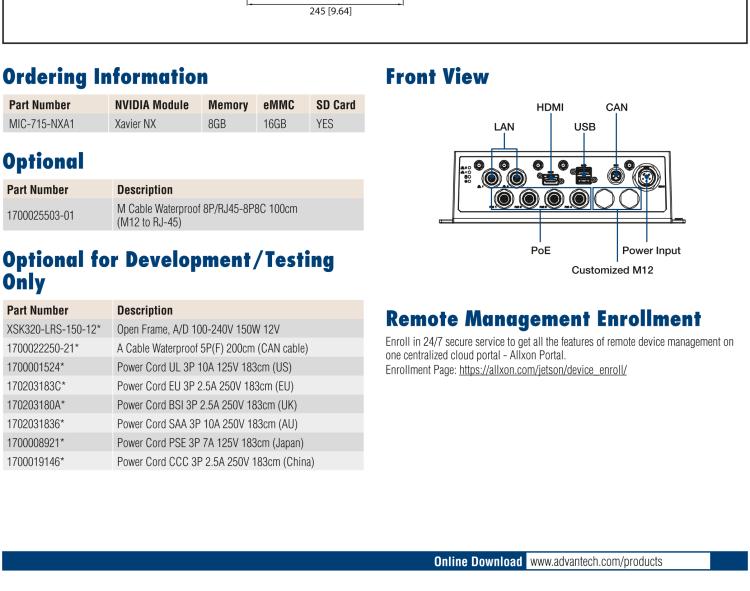 245 [9.64]

Ordering Information

| Part Number | NVIDIA Module | Memory | eMMC | SD Card |
|---|---|---|---|---|
| MIC-715-NXA1 | Xavier NX | 8GB | 16GB | YES |

Optional

| Part Number | Description |
|---|---|
| 1700025503-01 | M Cable Waterproof 8P/RJ45-8P8C 100cm (M12 to RJ-45) |

Optional for Development/Testing Only

| Part Number | Description |
|---|---|
| XSK320-LRS-150-12* | Open Frame, A/D 100-240V 150W 12V |
| 1700022250-21* | A Cable Waterproof 5P(F) 200cm (CAN cable) |
| 1700001524* | Power Cord UL 3P 10A 125V 183cm (US) |
| 170203183C* | Power Cord EU 3P 2.5A 250V 183cm (EU) |
| 170203180A* | Power Cord BSI 3P 2.5A 250V 183cm (UK) |
| 1702031836* | Power Cord SAA 3P 10A 250V 183cm (AU) |
| 1700008921* | Power Cord PSE 3P 7A 125V 183cm (Japan) |
| 1700019146* | Power Cord CCC 3P 2.5A 250V 183cm (China) |

Front View

HDMI
CAN
LAN
USB
PoE
Power Input
Customized M12

Remote Management Enrollment

Enroll in 24/7 secure service to get all the features of remote device management on one centralized cloud portal - Allxon Portal.
Enrollment Page: https://allxon.com/jetson/device_enroll/

Online Download www.advantech.com/products